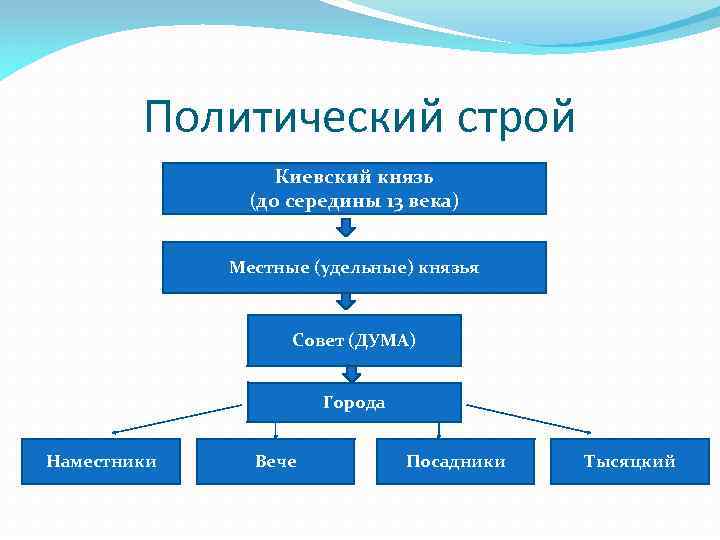 Политический строй

Киевский князь
(до середины 13 века)

Местные (удельные) князья

Совет (ДУМА)

Города

Наместники

Вече

Посадники

Тысяцкий